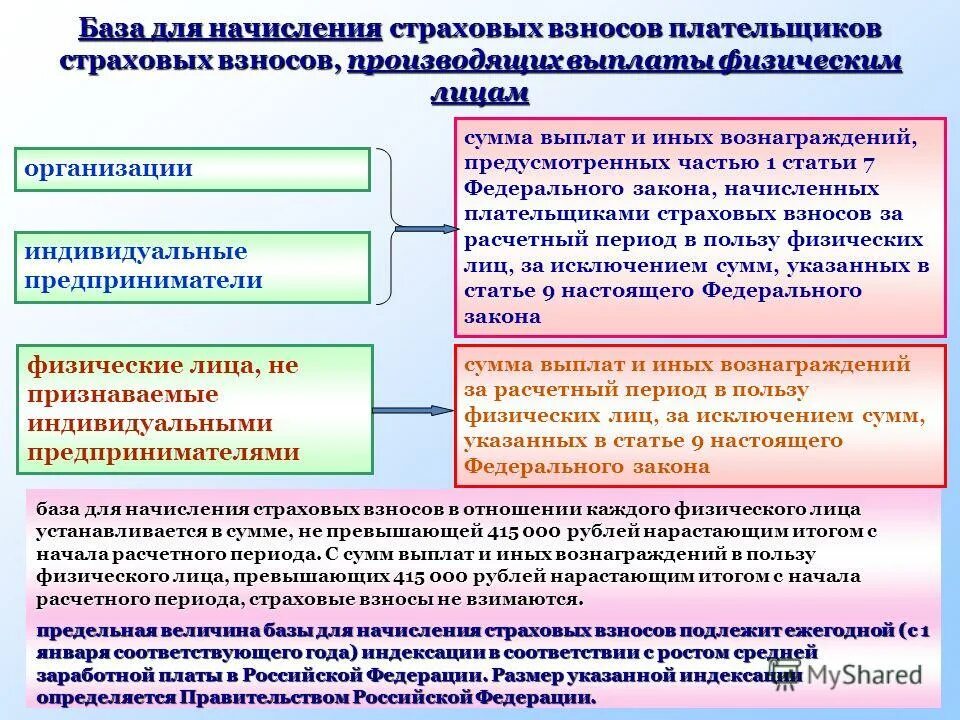 База для начисления страховых взносов плательщиков страховых взносов, производящих выплаты физическим лицам

организации

индивидуальные предприниматели

сумма выплат и иных вознаграждений, предусмотренных частью 1 статьи 7 Федерального закона, начисленных плательщиками страховых взносов за расчетный период в пользу физических лиц, за исключением сумм, указанных в статье 9 настоящего Федерального закона

физические лица, не признаваемые индивидуальными предпринимателями

сумма выплат и иных вознаграждений за расчетный период в пользу физических лиц, за исключением сумм, указанных в статье 9 настоящего Федерального закона

база для начисления страховых взносов в отношении каждого физического лица устанавливается в сумме, не превышающей 415 000 рублей нарастающим итогом с начала расчетного периода. С сумм выплат и иных вознаграждений в пользу физического лица, превышающих 415 000 рублей нарастающим итогом с начала расчетного периода, страховые взносы не взимаются.

предельная величина базы для начисления страховых взносов подлежит ежегодной (с 1 января соответствующего года) индексации в соответствии с ростом средней заработной платы в Российской Федерации. Размер указанной индексации определяется Правительством Российской Федерации.

MyShared